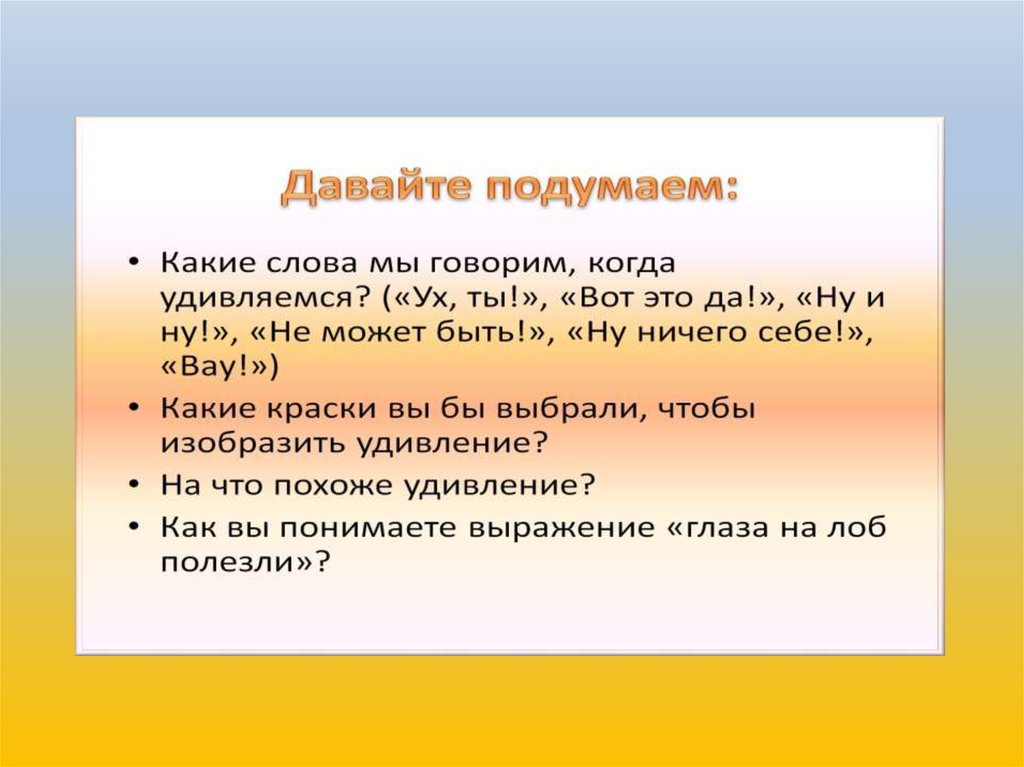 Давайте подумаем:

• Какие слова мы говорим, когда удивляемся? («Ух, ты!», «Вот это да!», «Ну и ну!», «Не может быть!», «Ну ничего себе!», «Вау!»)
• Какие краски вы бы выбрали, чтобы изобразить удивление?
• На что похоже удивление?
• Как вы понимаете выражение «глаза на лоб полезли»?